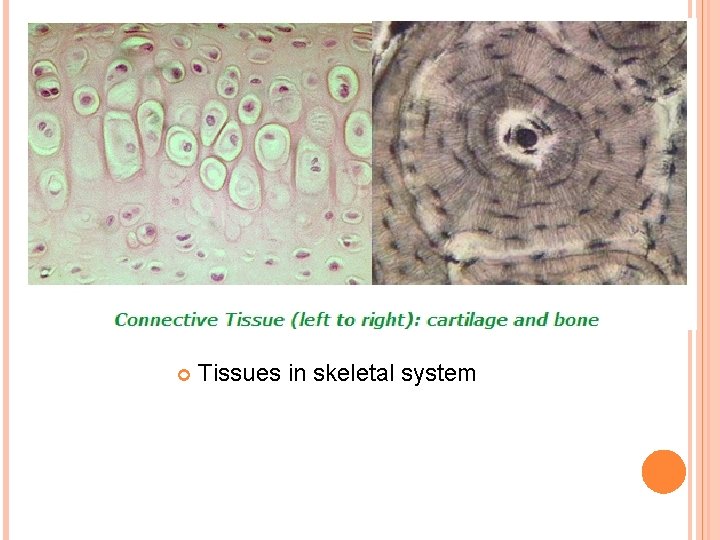 Connective Tissue (left to right): cartilage and bone

Tissues in skeletal system